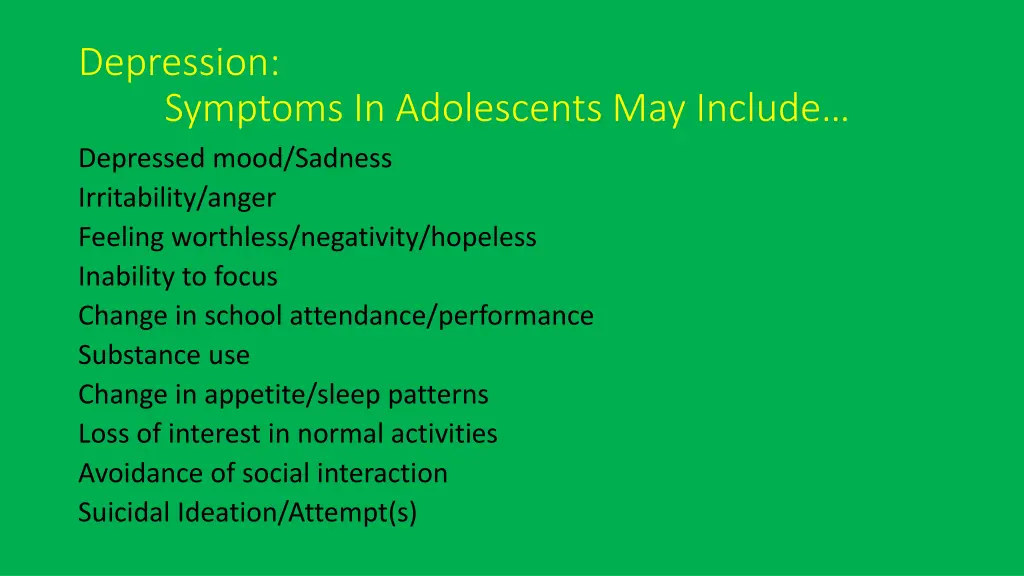 Depression:
Symptoms In Adolescents May Include…

Depressed mood/Sadness
Irritability/anger
Feeling worthless/negativity/hopeless
Inability to focus
Change in school attendance/performance
Substance use
Change in appetite/sleep patterns
Loss of interest in normal activities
Avoidance of social interaction
Suicidal Ideation/Attempt(s)